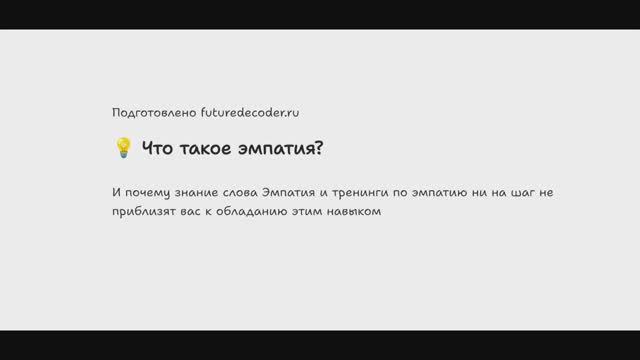 Подготовлено futuredecoder.ru

💡 Что такое эмпатия?

И почему знание слова Эмпатия и тренинги по эмпатию ни на шаг не приблизят вас к обладанию этим навыком